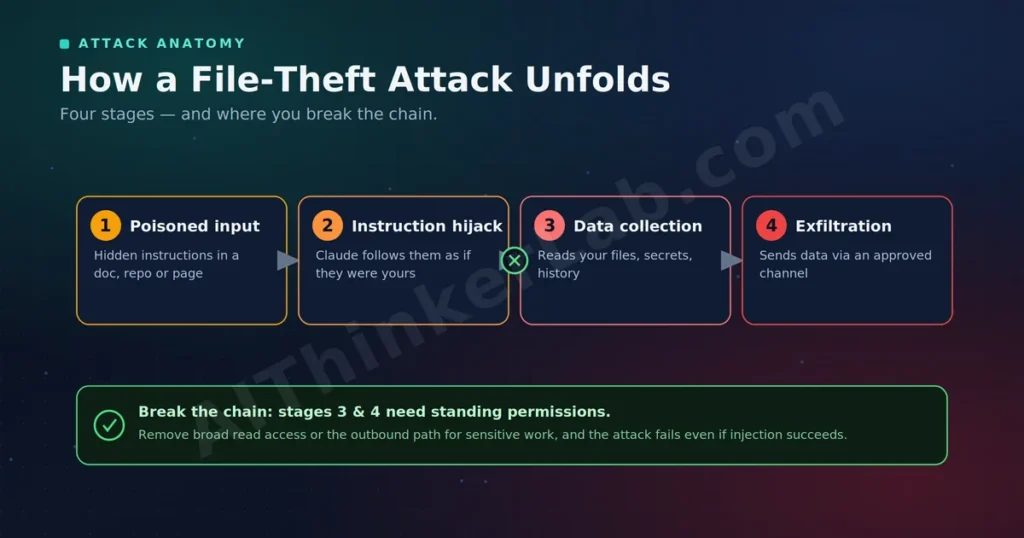 ATTACK ANATOMY

How a File-Theft Attack Unfolds

Four stages — and where you break the chain.

1 Poisoned input
Hidden instructions in a doc, repo or page

2 Instruction hijack
Claude follows them as if they were yours

3 Data collection
Reads your files, secrets, history

4 Exfiltration
Sends data via an approved channel

Break the chain: stages 3 & 4 need standing permissions.
Remove broad read access or the outbound path for sensitive work, and the attack fails even if injection succeeds.

AIThinkerLab.com